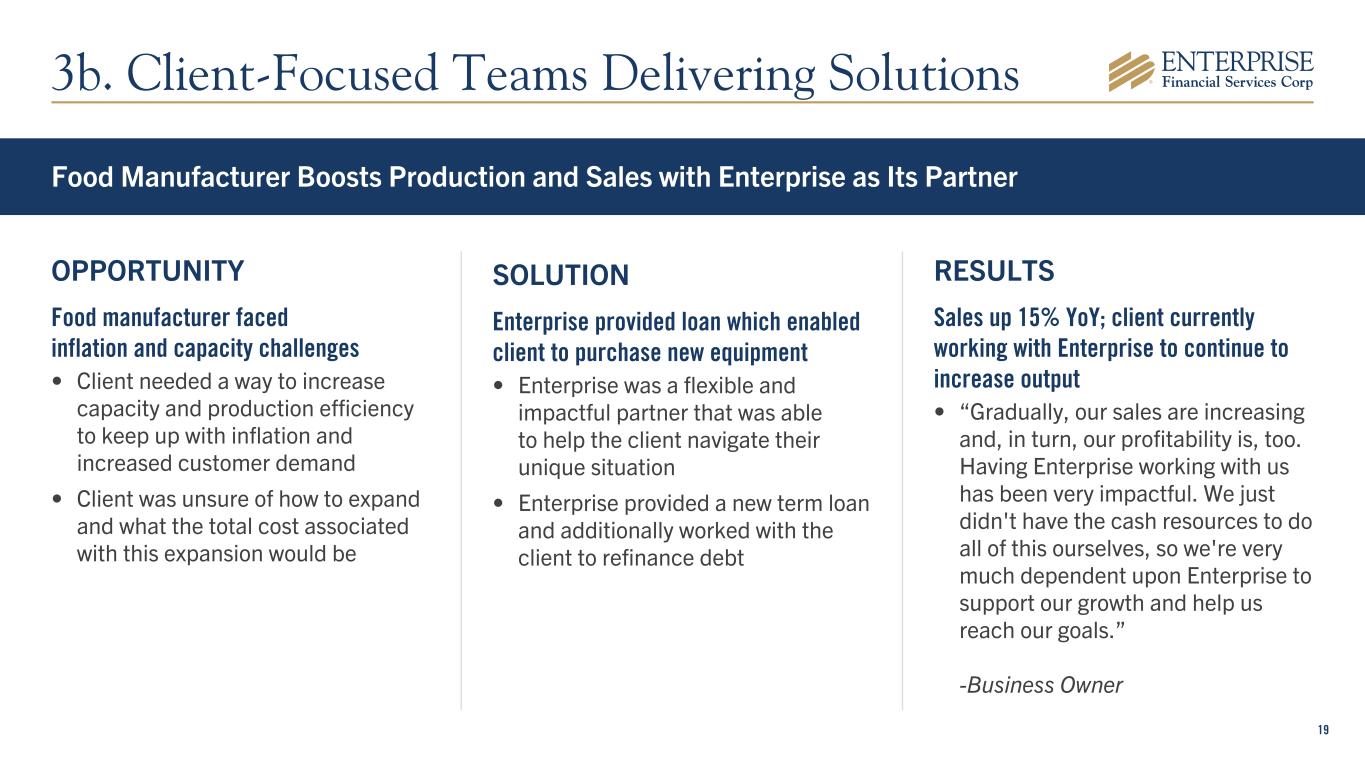 3b. Client-Focused Teams Delivering Solutions

ENTERPRISE
Financial Services Corp

Food Manufacturer Boosts Production and Sales with Enterprise as Its Partner

OPPORTUNITY

Food manufacturer faced inflation and capacity challenges

• Client needed a way to increase capacity and production efficiency to keep up with inflation and increased customer demand

• Client was unsure of how to expand and what the total cost associated with this expansion would be

SOLUTION

Enterprise provided loan which enabled client to purchase new equipment

• Enterprise was a flexible and impactful partner that was able to help the client navigate their unique situation

• Enterprise provided a new term loan and additionally worked with the client to refinance debt

RESULTS

Sales up 15% YoY; client currently working with Enterprise to continue to increase output

• “Gradually, our sales are increasing and, in turn, our profitability is, too. Having Enterprise working with us has been very impactful. We just didn't have the cash resources to do all of this ourselves, so we're very much dependent upon Enterprise to support our growth and help us reach our goals.”

-Business Owner

19